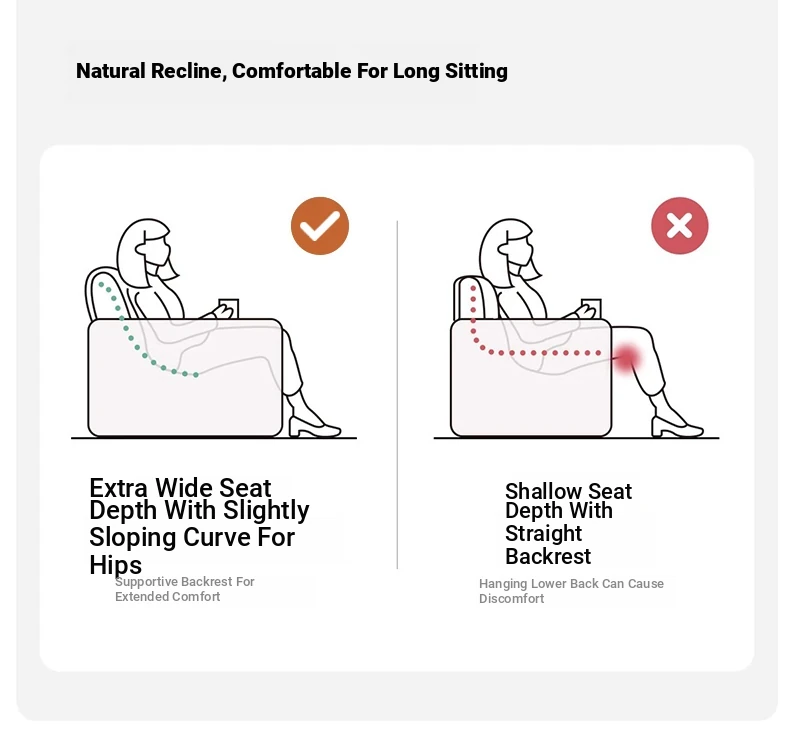 Natural Recline, Comfortable For Long Sitting

Extra Wide Seat Depth With Slightly Sloping Curve For Hips

Supportive Backrest For Extended Comfort

Shallow Seat Depth With Straight Backrest

Hanging Lower Back Can Cause Discomfort